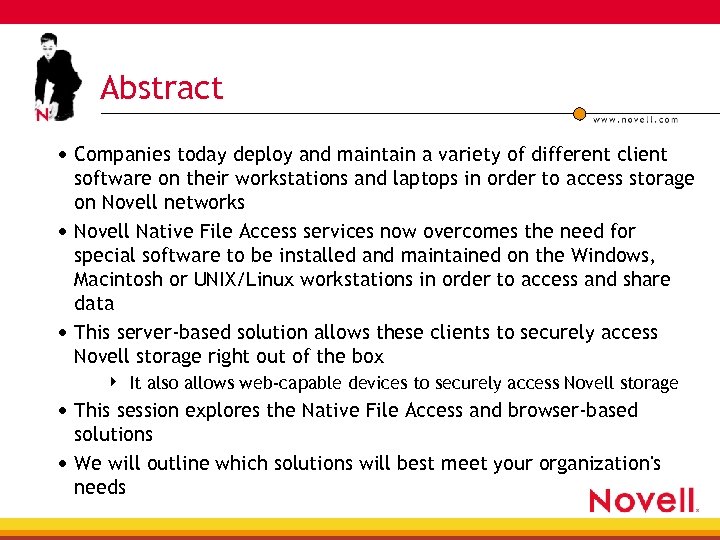 N

Abstract

www.novell.com

• Companies today deploy and maintain a variety of different client software on their workstations and laptops in order to access storage on Novell networks
• Novell Native File Access services now overcomes the need for special software to be installed and maintained on the Windows, Macintosh or UNIX/Linux workstations in order to access and share data
• This server-based solution allows these clients to securely access Novell storage right out of the box
  ‣ It also allows web-capable devices to securely access Novell storage
• This session explores the Native File Access and browser-based solutions
• We will outline which solutions will best meet your organization's needs

Novell.